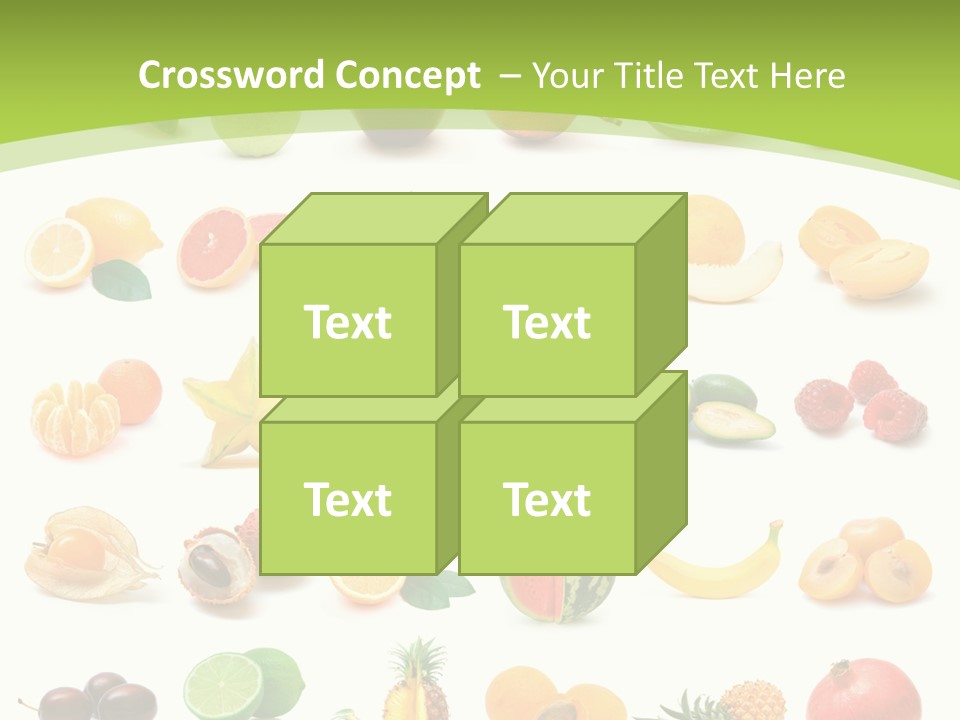 Crossword Concept – Your Title Text Here

Text

Text

Text

Text